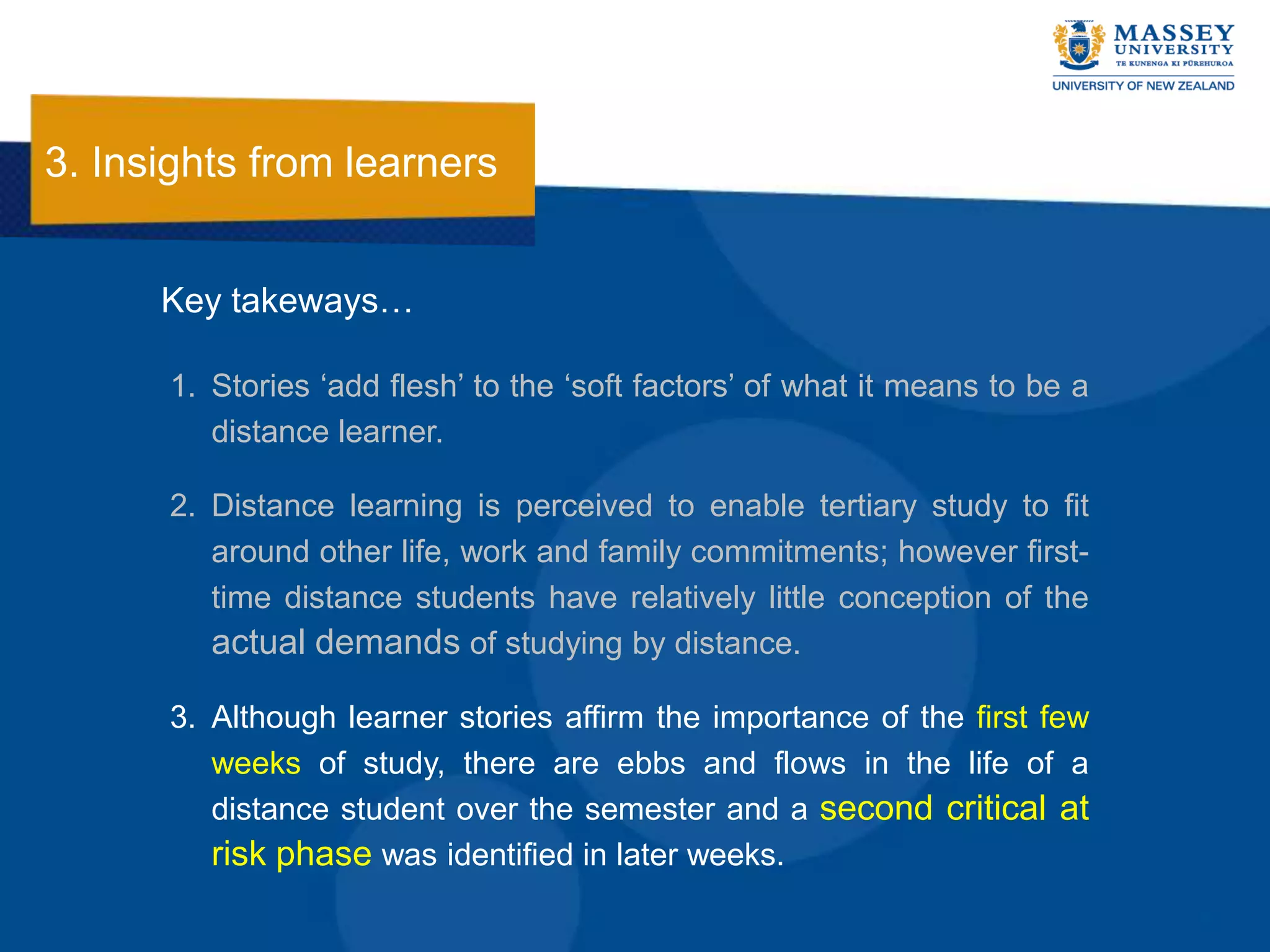 MASSEY UNIVERSITY
TE KUNENGA KI PŪREHUROA
UNIVERSITY OF NEW ZEALAND

3. Insights from learners

Key takeways…

1. Stories ‘add flesh’ to the ‘soft factors’ of what it means to be a distance learner.

2. Distance learning is perceived to enable tertiary study to fit around other life, work and family commitments; however first-time distance students have relatively little conception of the actual demands of studying by distance.

3. Although learner stories affirm the importance of the first few weeks of study, there are ebbs and flows in the life of a distance student over the semester and a second critical at risk phase was identified in later weeks.